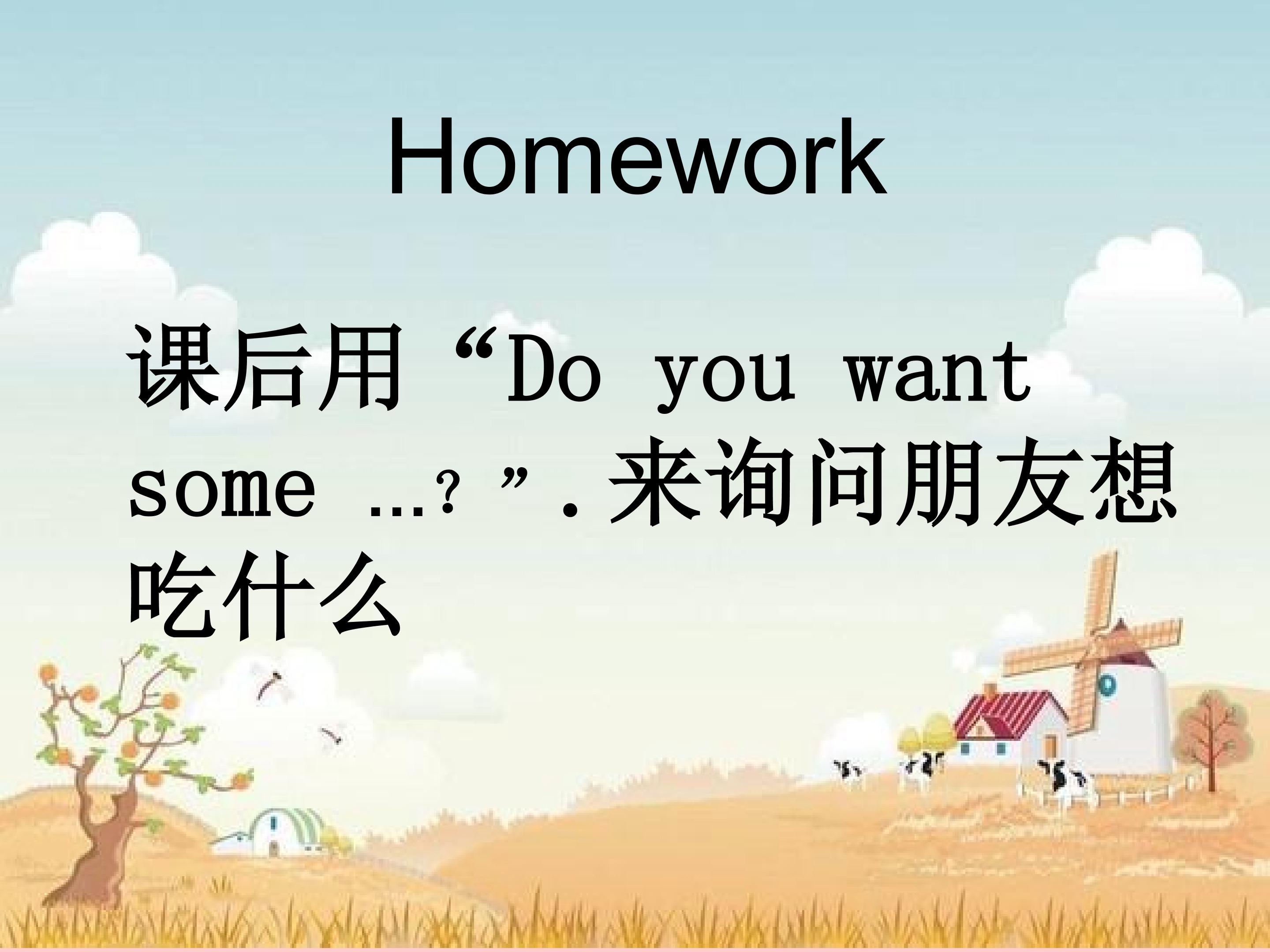 Homework

课后用“Do you want some …？”.来询问朋友想吃什么